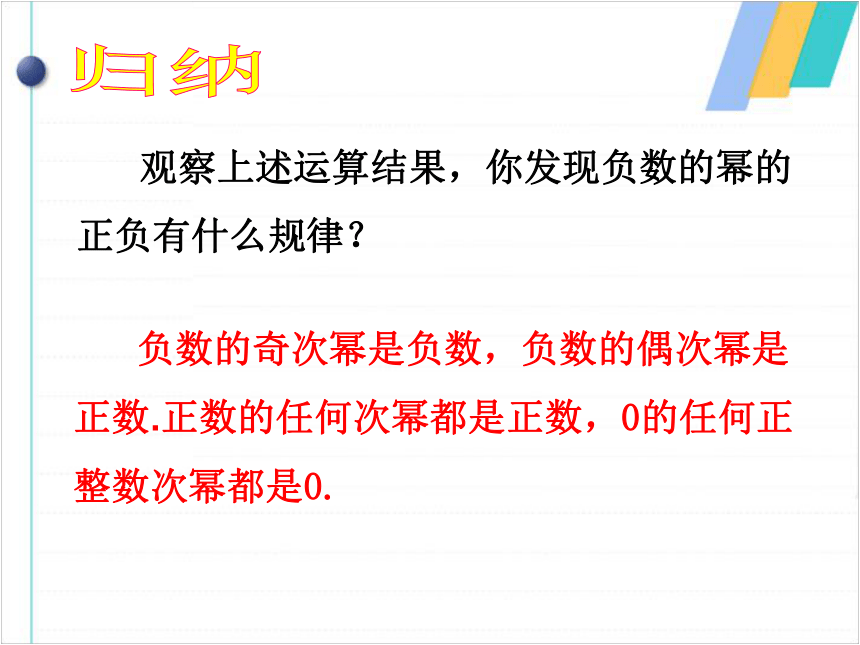 归纳

观察上述运算结果，你发现负数的幂的正负有什么规律？

负数的奇次幂是负数，负数的偶次幂是正数.正数的任何次幂都是正数，0的任何正整数次幂都是0.